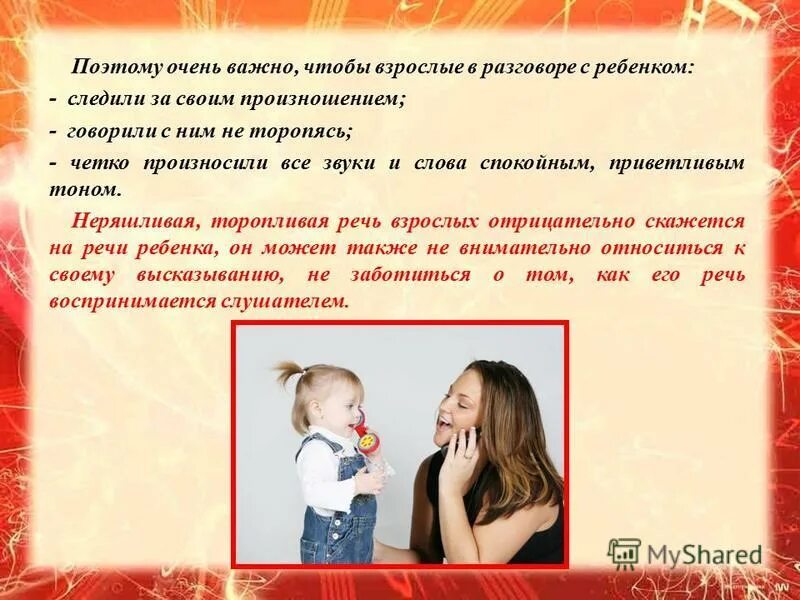 Поэтому очень важно, чтобы взрослые в разговоре с ребенком:
- следили за своим произношением;
- говорили с ним не торопясь;
- четко произносили все звуки и слова спокойным, приветливым тоном.

Неряшливая, торопливая речь взрослых отрицательно скажется на речи ребенка, он может также не внимательно относиться к своему высказыванию, не заботиться о том, как его речь воспринимается слушателем.

MyShared